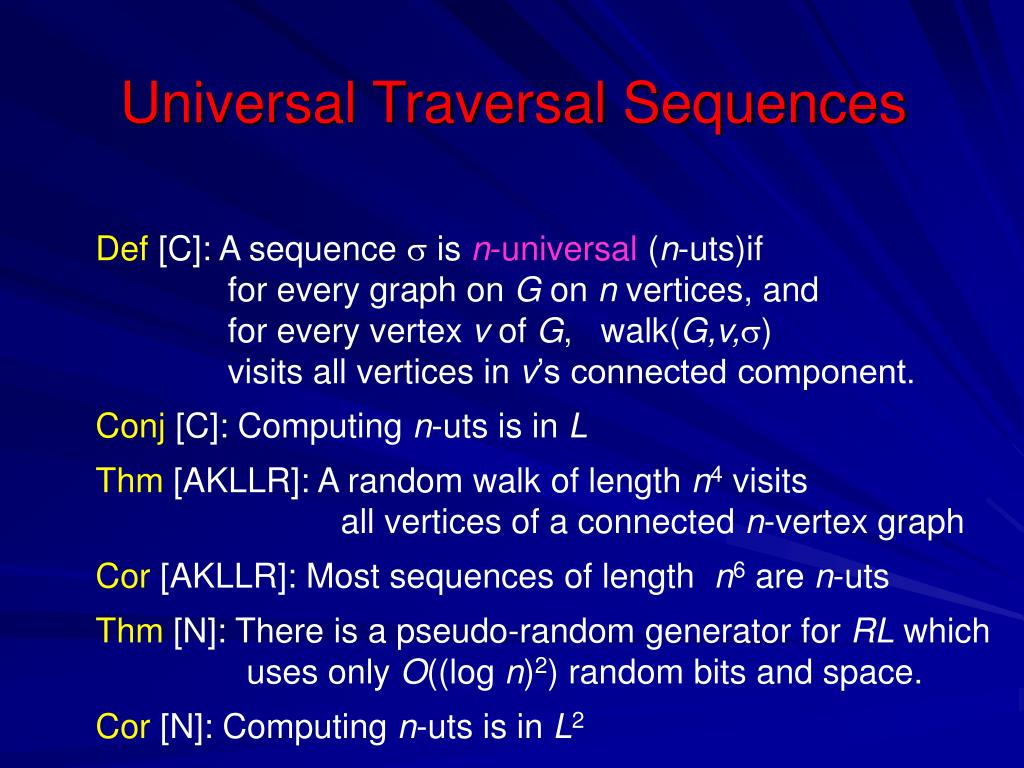 Universal Traversal Sequences

Def [C]: A sequence $\sigma$ is $n$-universal ($n$-uts)if
for every graph on $G$ on $n$ vertices, and
for every vertex $v$ of $G$, walk($G,v,\sigma$)
visits all vertices in $v$'s connected component.

Conj [C]: Computing $n$-uts is in $L$

Thm [AKLLR]: A random walk of length $n^4$ visits
all vertices of a connected $n$-vertex graph

Cor [AKLLR]: Most sequences of length $n^6$ are $n$-uts

Thm [N]: There is a pseudo-random generator for $RL$ which
uses only $O((\log n)^2)$ random bits and space.

Cor [N]: Computing $n$-uts is in $L^2$